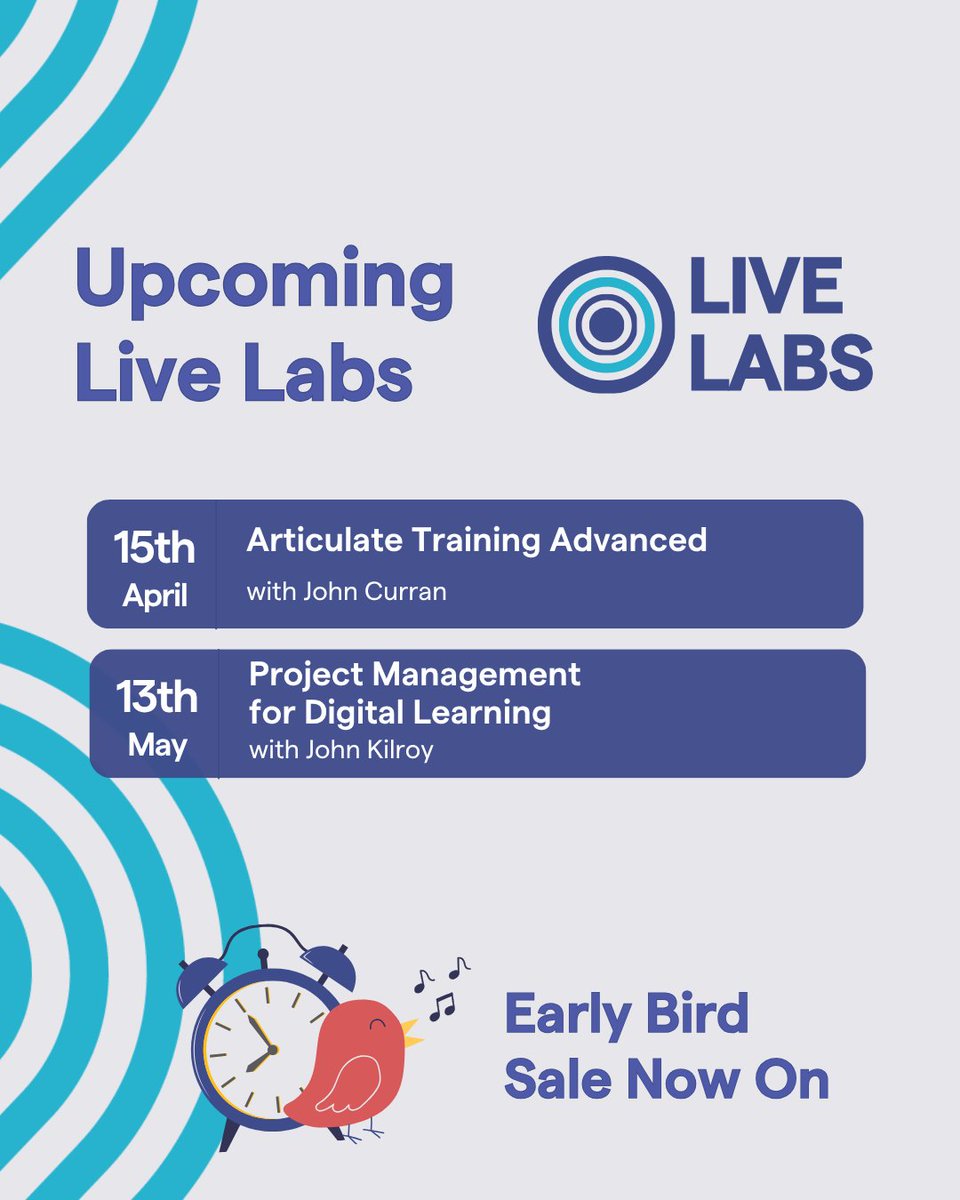 Upcoming Live Labs

LIVE LABS

15th April

Articulate Training Advanced

with John Curran

13th May

Project Management for Digital Learning

with John Kilroy

Early Bird Sale Now On